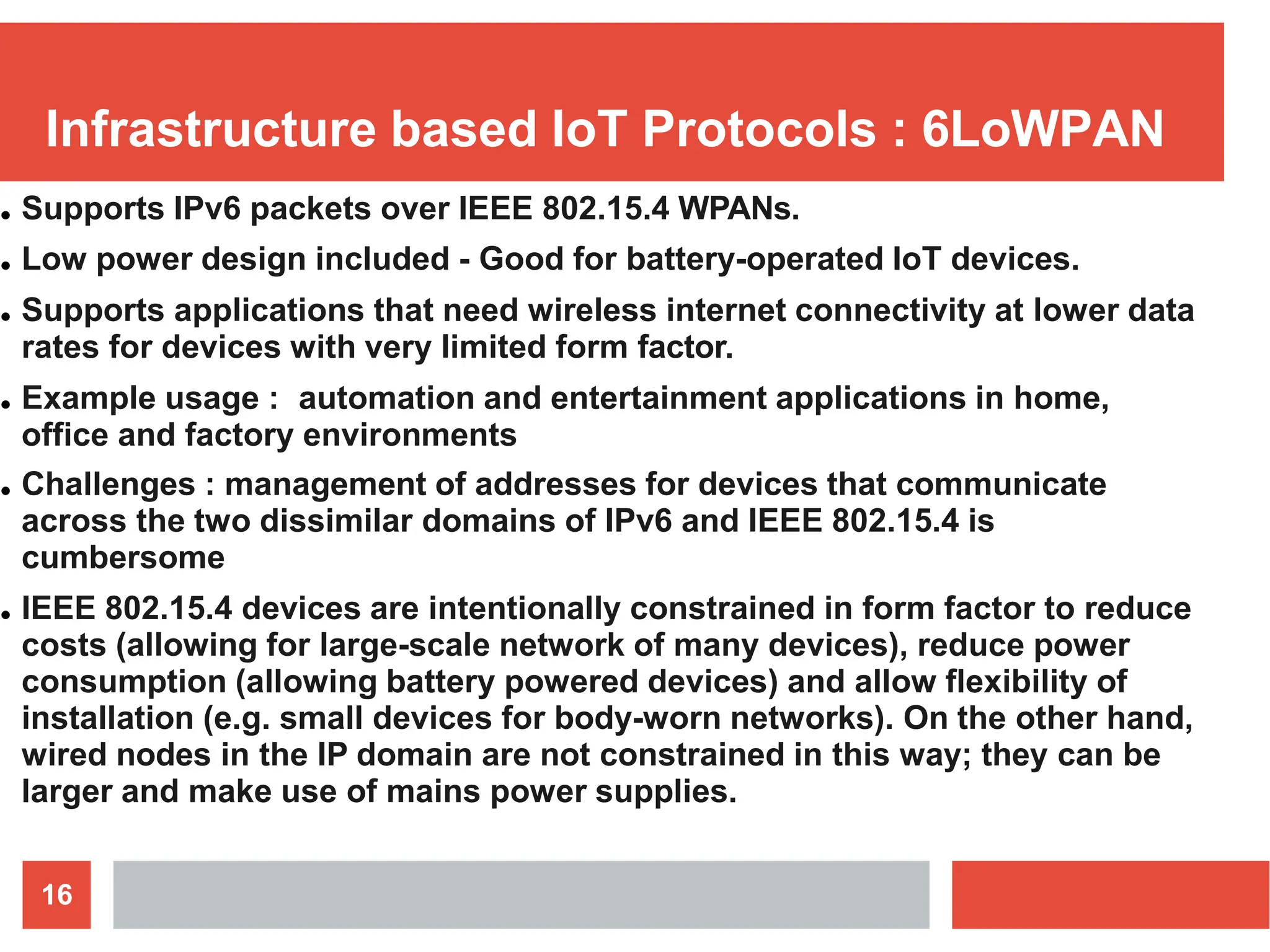 Infrastructure based IoT Protocols : 6LoWPAN

• Supports IPv6 packets over IEEE 802.15.4 WPANs.

• Low power design included - Good for battery-operated IoT devices.

• Supports applications that need wireless internet connectivity at lower data rates for devices with very limited form factor.

• Example usage :  automation and entertainment applications in home, office and factory environments

• Challenges : management of addresses for devices that communicate across the two dissimilar domains of IPv6 and IEEE 802.15.4 is cumbersome

• IEEE 802.15.4 devices are intentionally constrained in form factor to reduce costs (allowing for large-scale network of many devices), reduce power consumption (allowing battery powered devices) and allow flexibility of installation (e.g. small devices for body-worn networks). On the other hand, wired nodes in the IP domain are not constrained in this way; they can be larger and make use of mains power supplies.

16